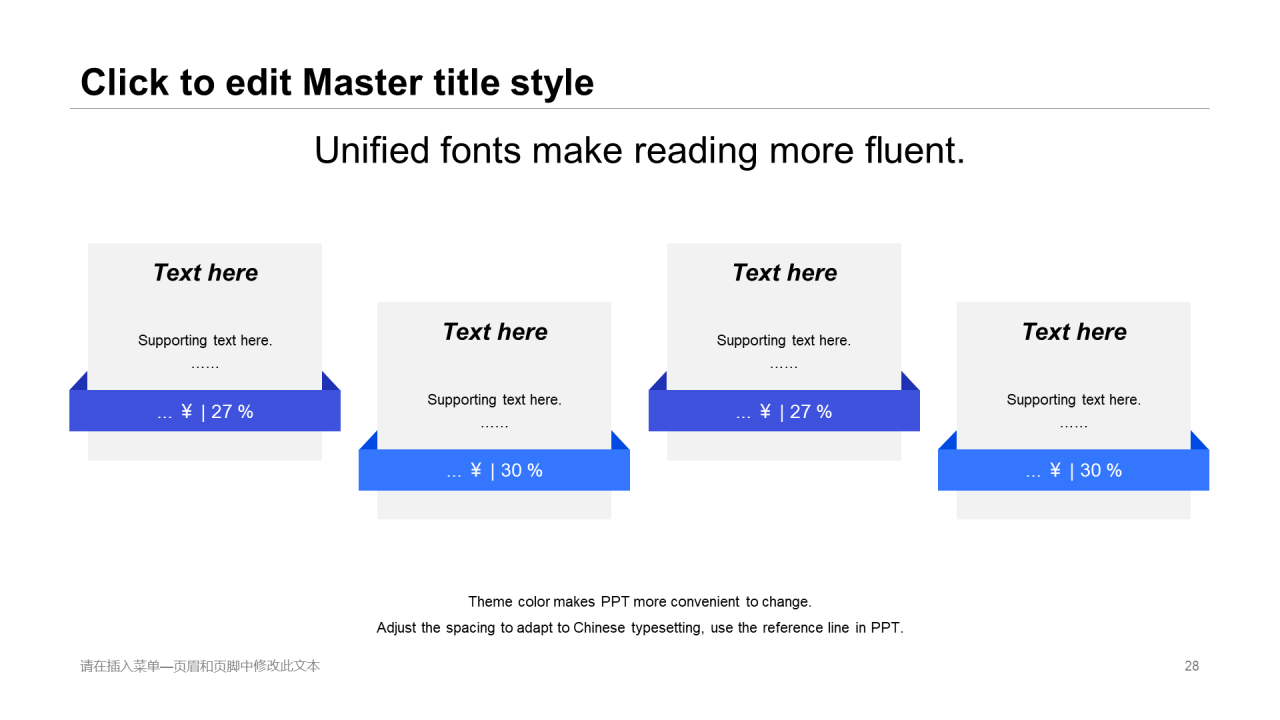 Click to edit Master title style

Unified fonts make reading more fluent.

Text here

Supporting text here.
……

… ¥ | 27 %

Text here

Supporting text here.
……

… ¥ | 30 %

Text here

Supporting text here.
……

… ¥ | 27 %

Text here

Supporting text here.
……

… ¥ | 30 %

Theme color makes PPT more convenient to change.
Adjust the spacing to adapt to Chinese typesetting, use the reference line in PPT.

请在插入菜单—页眉和页脚中修改此文本

28